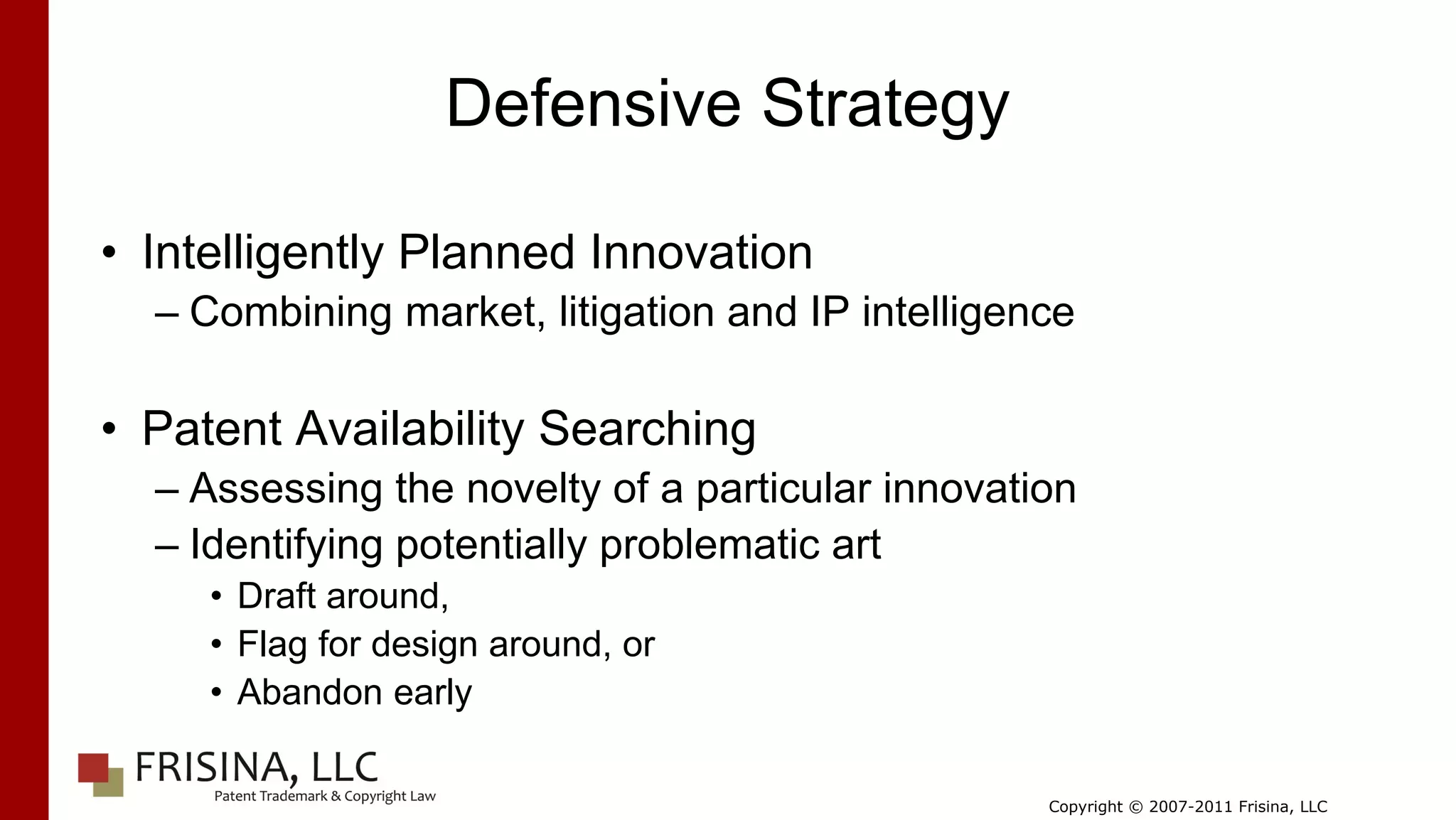 Defensive Strategy

• Intelligently Planned Innovation
– Combining market, litigation and IP intelligence

• Patent Availability Searching
– Assessing the novelty of a particular innovation
– Identifying potentially problematic art
• Draft around,
• Flag for design around, or
• Abandon early

FRISINA, LLC
Patent Trademark & Copyright Law

Copyright © 2007-2011 Frisina, LLC